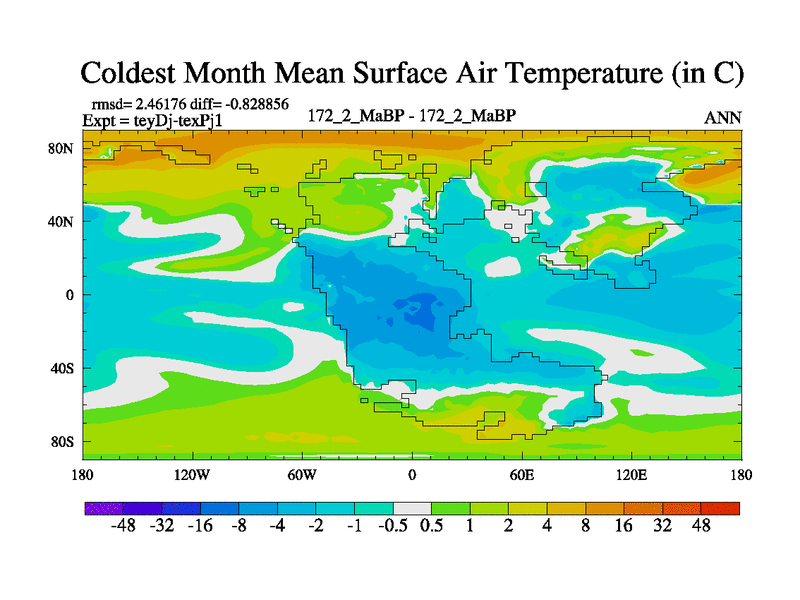 Coldest Month Mean Surface Air Temperature (in C)

rmsd= 2.46176 diff= -0.828856
Expt = teyDj-texPj1

172_2_MaBP - 172_2_MaBP

ANN

80N
40N
0
40S
80S

180 120W 60W 0 60E 120E 180

-48 -32 -16 -8 -4 -2 -1 -0.5 0.5 1 2 4 8 16 32 48